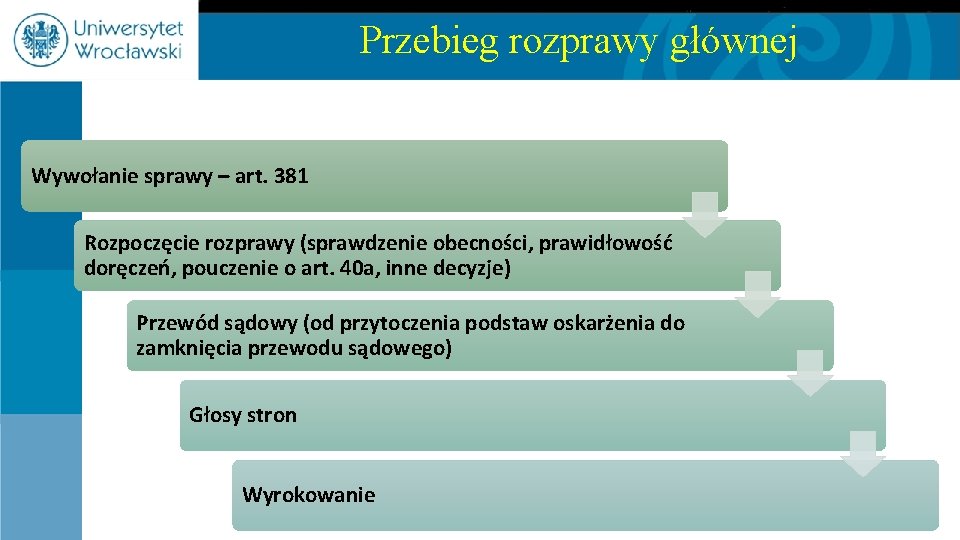 Uniwersytet Wrocławski

Przebieg rozprawy głównej

Wywołanie sprawy – art. 381

Rozpoczęcie rozprawy (sprawdzenie obecności, prawidłowość doręczeń, pouczenie o art. 40a, inne decyzje)

Przewód sądowy (od przytoczenia podstaw oskarżenia do zamknięcia przewodu sądowego)

Głosy stron

Wyrokowanie